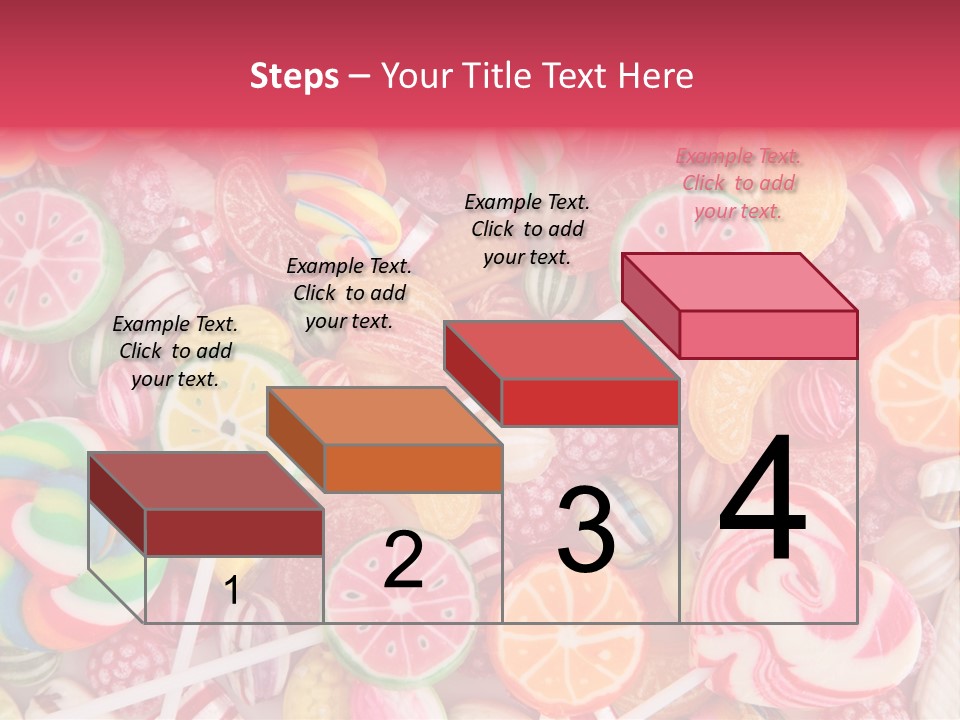 Steps – Your Title Text Here

Example Text. Click to add your text.

Example Text. Click to add your text.

Example Text. Click to add your text.

Example Text. Click to add your text.

1

2

3

4